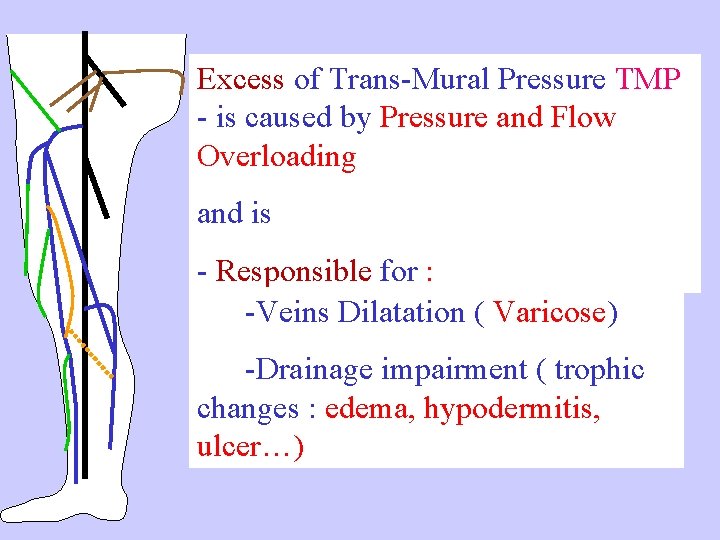 Excess of Trans-Mural Pressure TMP - is caused by Pressure and Flow Overloading

and is

- Responsible for :

-Veins Dilatation ( Varicose)

-Drainage impairment ( trophic changes : edema, hypodermitis, ulcer…)